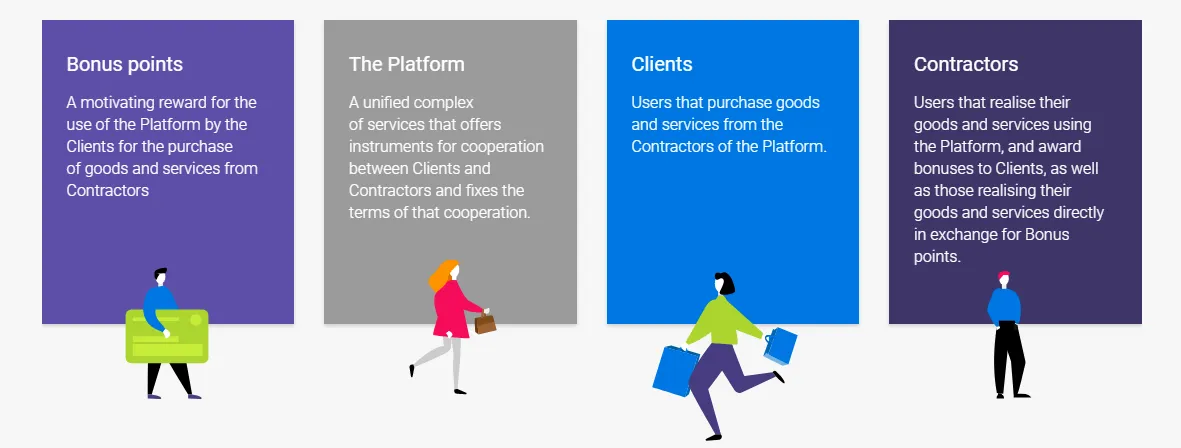 Bonus points

A motivating reward for the use of the Platform by the Clients for the purchase of goods and services from Contractors

The Platform

A unified complex of services that offers instruments for cooperation between Clients and Contractors and fixes the terms of that cooperation.

Clients

Users that purchase goods and services from the Contractors of the Platform.

Contractors

Users that realise their goods and services using the Platform, and award bonuses to Clients, as well as those realising their goods and services directly in exchange for Bonus points.